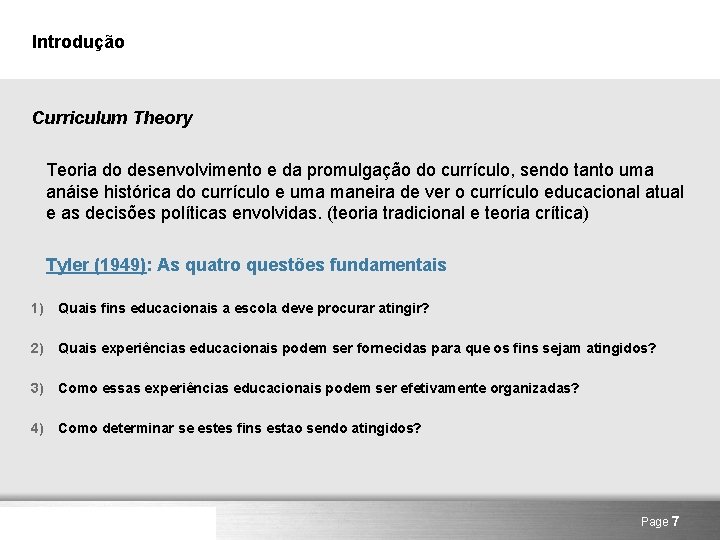 Introdução

Curriculum Theory

Teoria do desenvolvimento e da promulgação do currículo, sendo tanto uma anáise histórica do currículo e uma maneira de ver o currículo educacional atual e as decisões políticas envolvidas. (teoria tradicional e teoria crítica)

Tyler (1949): As quatro questões fundamentais

1) Quais fins educacionais a escola deve procurar atingir?

2) Quais experiências educacionais podem ser fornecidas para que os fins sejam atingidos?

3) Como essas experiências educacionais podem ser efetivamente organizadas?

4) Como determinar se estes fins estao sendo atingidos?

Page 7